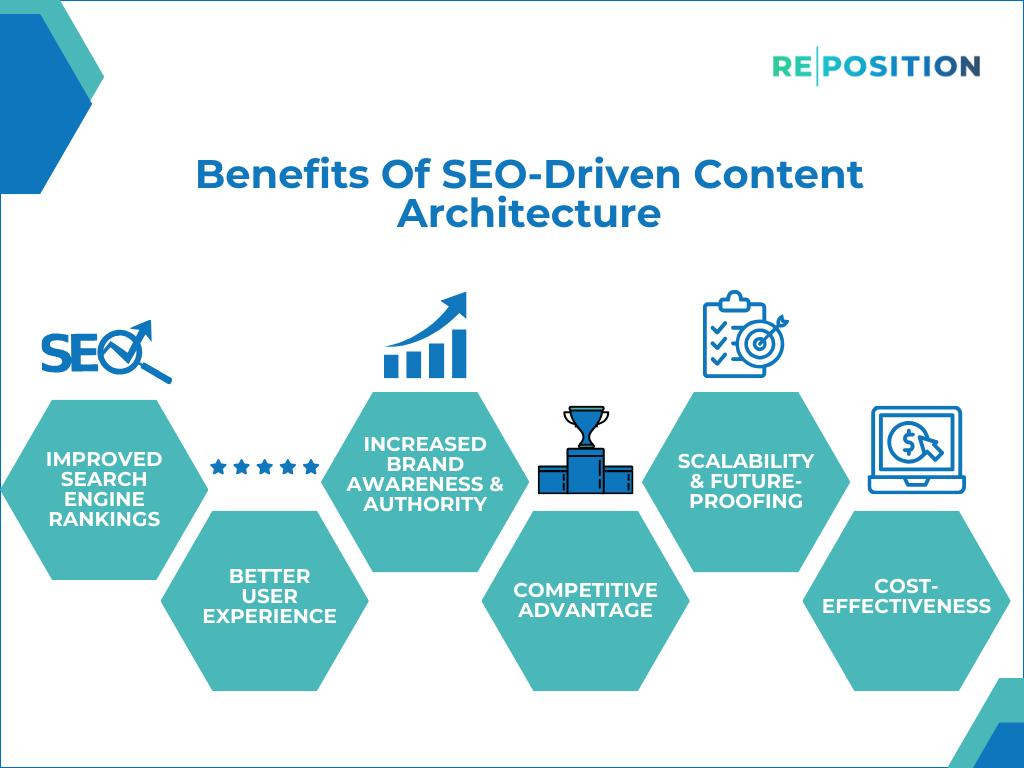 RE|POSITION

Benefits Of SEO-Driven Content Architecture

SEO

IMPROVED SEARCH ENGINE RANKINGS

BETTER USER EXPERIENCE

INCREASED BRAND AWARENESS & AUTHORITY

COMPETITIVE ADVANTAGE

SCALABILITY & FUTURE-PROOFING

COST-EFFECTIVENESS